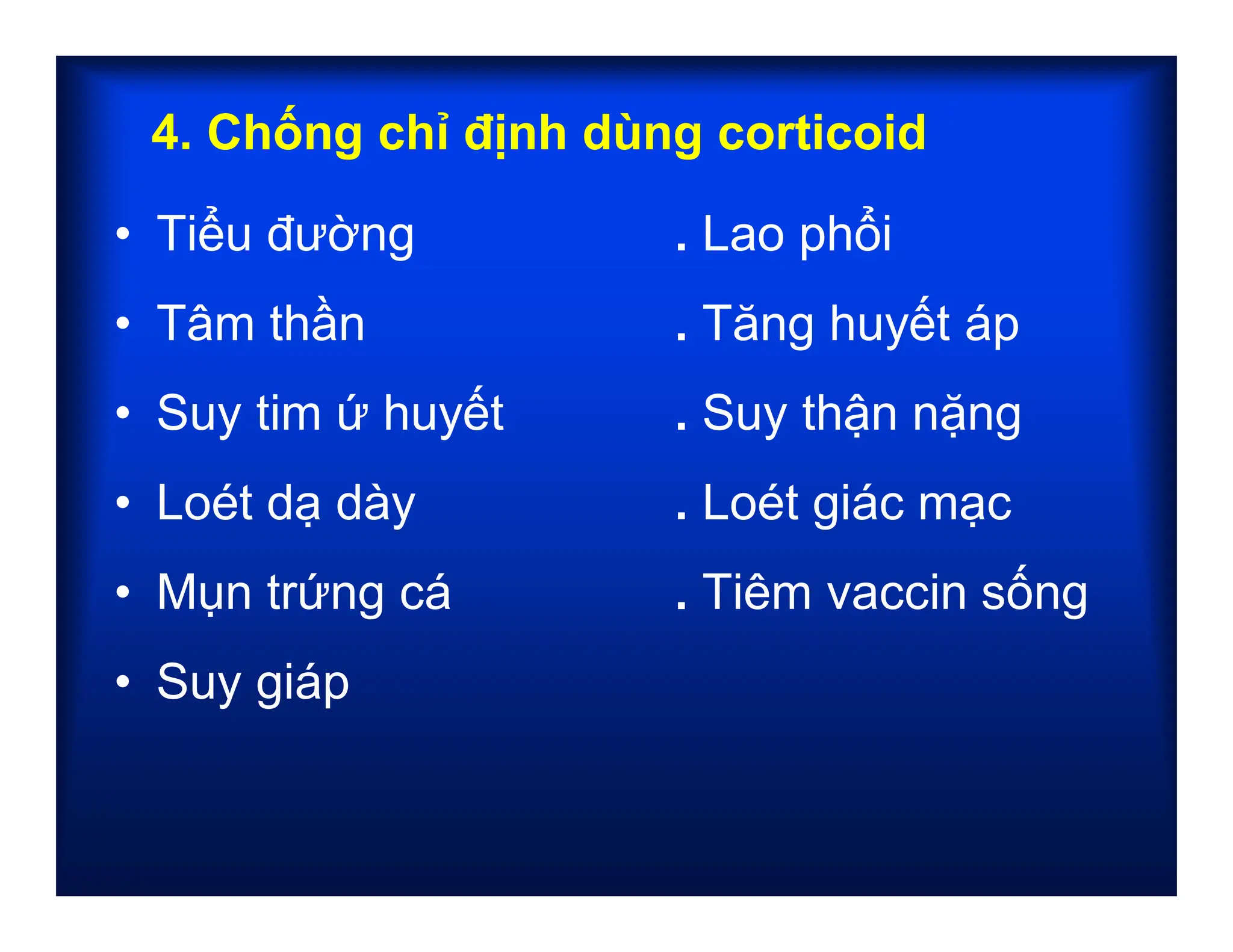 4. Chống chỉ định dùng corticoid

• Tiểu đường
• Tâm thần
• Suy tim ứ huyết
• Loét dạ dày
• Mụn trứng cá
• Suy giáp

. Lao phổi
. Tăng huyết áp
. Suy thận nặng
. Loét giác mạc
. Tiêm vaccin sống